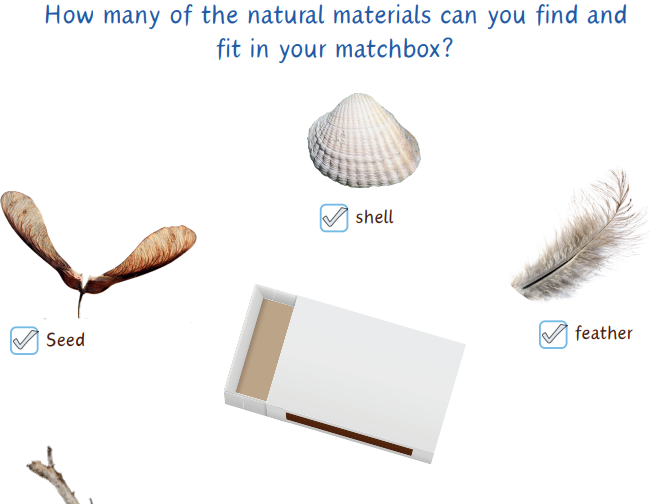 How many of the natural materials can you find and fit in your matchbox?

shell

Seed

feather